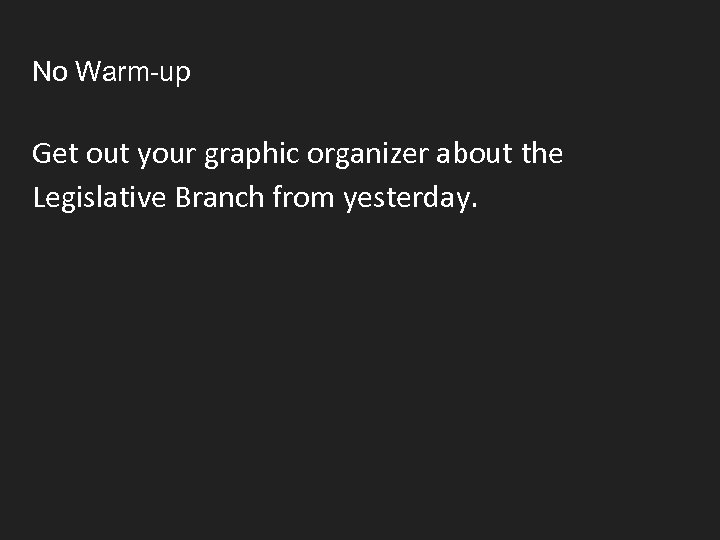 No Warm-up

Get out your graphic organizer about the Legislative Branch from yesterday.